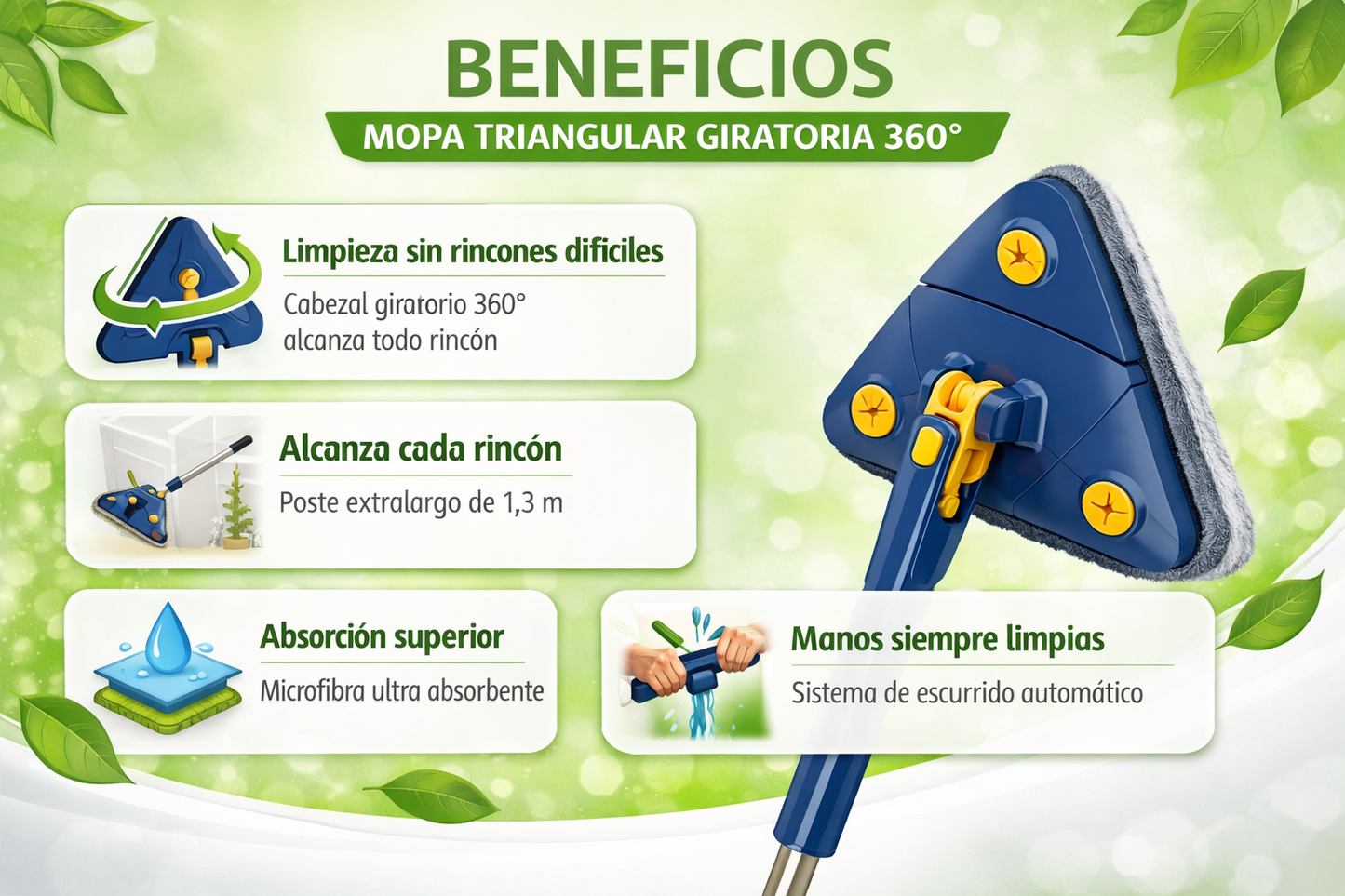 BENEFICIOS

MOPA TRIANGULAR GIRATORIA 360°

Limpieza sin rincones difíciles

Cabezal giratorio 360° alcanza todo rincón

Alcanza cada rincón

Poste extralargo de 1,3 m

Absorción superior

Microfibra ultra absorbente

Manos siempre limpias

Sistema de escurrido automático